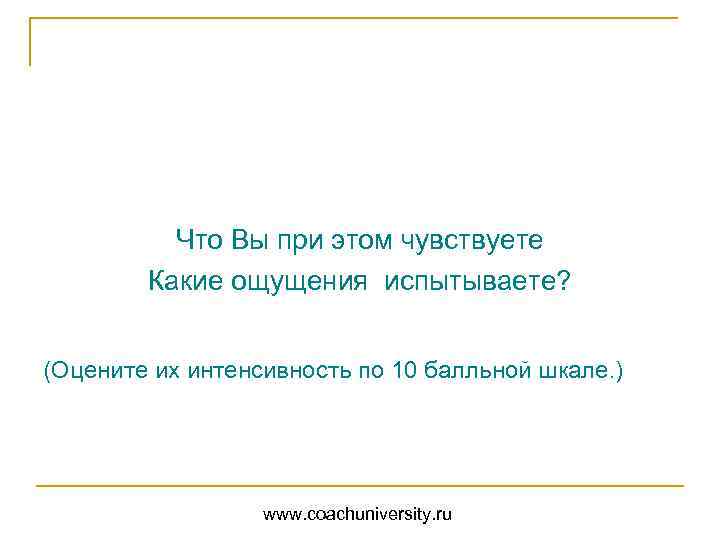 Что Вы при этом чувствуете
Какие ощущения  испытываете?

(Оцените их интенсивность по 10 балльной шкале.)

www.coachuniversity.ru